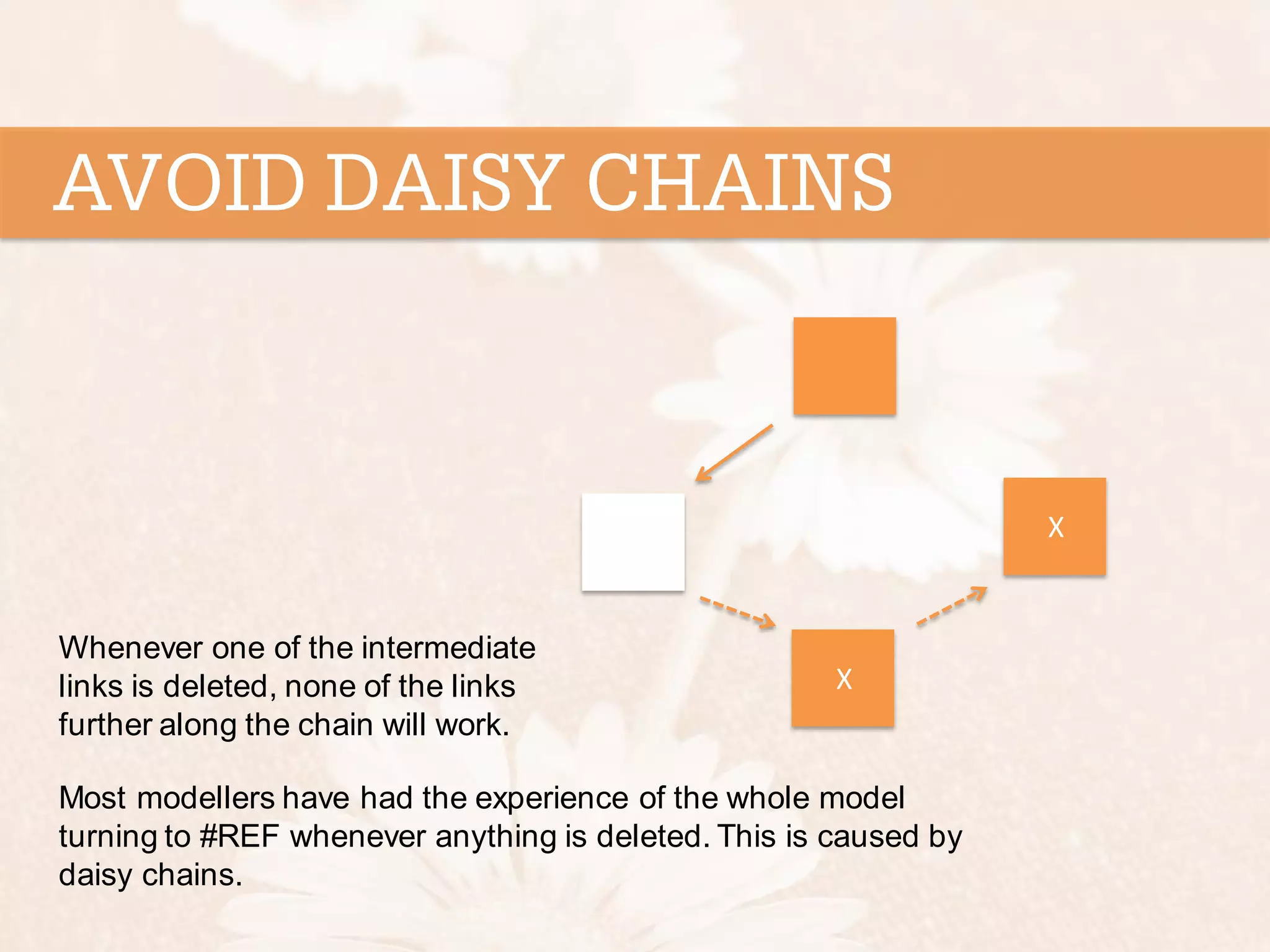 AVOID DAISY CHAINS

X

X

Whenever one of the intermediate links is deleted, none of the links further along the chain will work.

Most modellers have had the experience of the whole model turning to #REF whenever anything is deleted. This is caused by daisy chains.